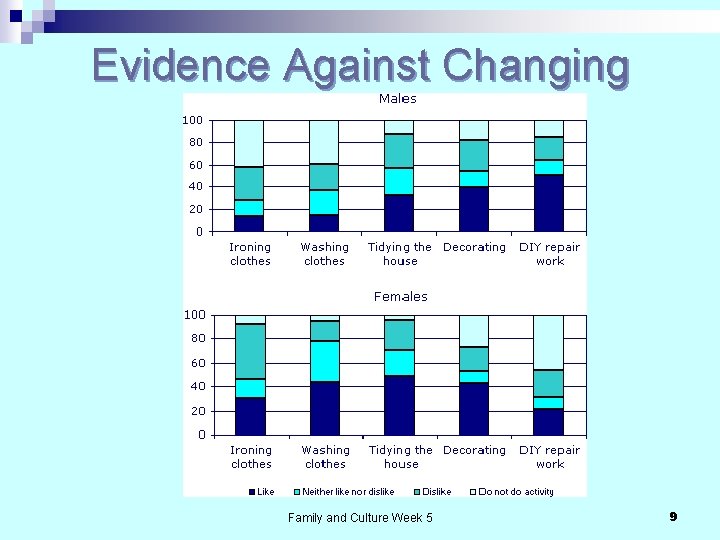 Evidence Against Changing

Males

100
80
60
40
20
0

Ironing clothes
Washing clothes
Tidying the house
Decorating
DIY repair work

Females

100
80
60
40
20
0

Ironing clothes
Washing clothes
Tidying the house
Decorating
DIY repair work

Like
Neither like nor dislike
Dislike
Do not do activity

Family and Culture Week 5

9